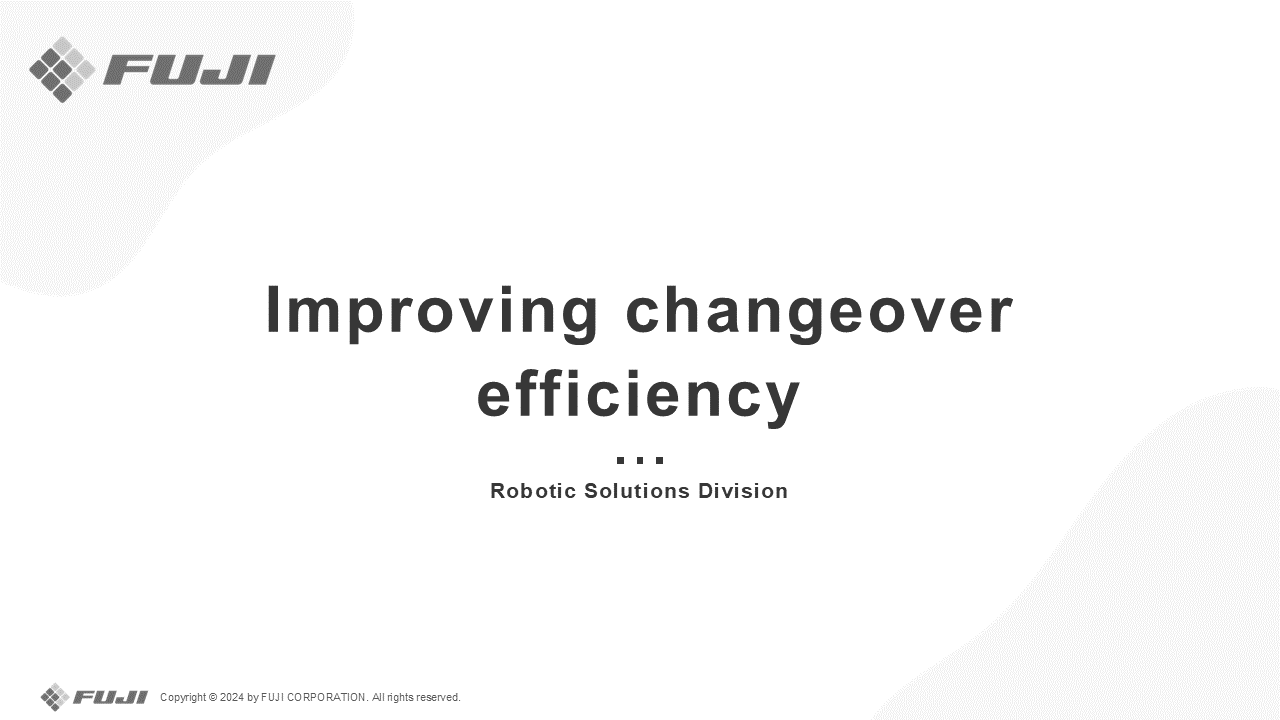 FUJI

Improving changeover efficiency

...

Robotic Solutions Division

FUJI Copyright © 2024 by FUJI CORPORATION. All rights reserved.